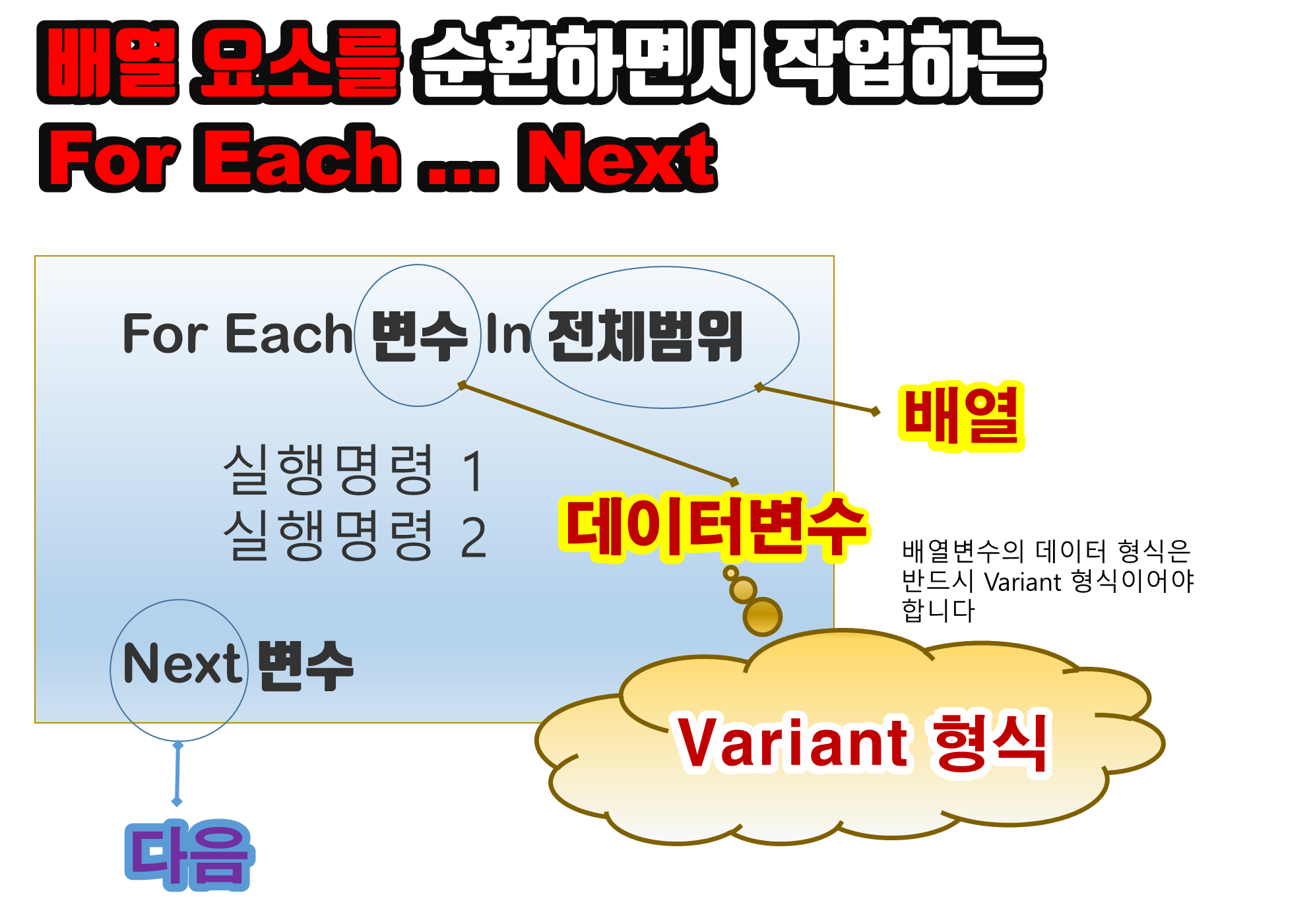 배열 요소를 순환하면서 작업하는
For Each ... Next

For Each 변수 In 전체범위

실행명령 1
실행명령 2

Next 변수

배열

데이터변수

배열변수의 데이터 형식은 반드시 Variant 형식이어야 합니다

Variant 형식

다음